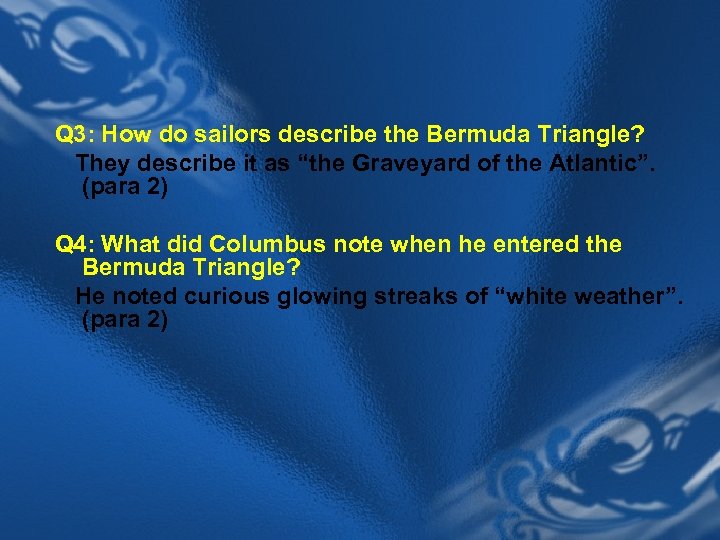 Q3: How do sailors describe the Bermuda Triangle?
They describe it as “the Graveyard of the Atlantic”. (para 2)

Q4: What did Columbus note when he entered the Bermuda Triangle?
He noted curious glowing streaks of “white weather”. (para 2)